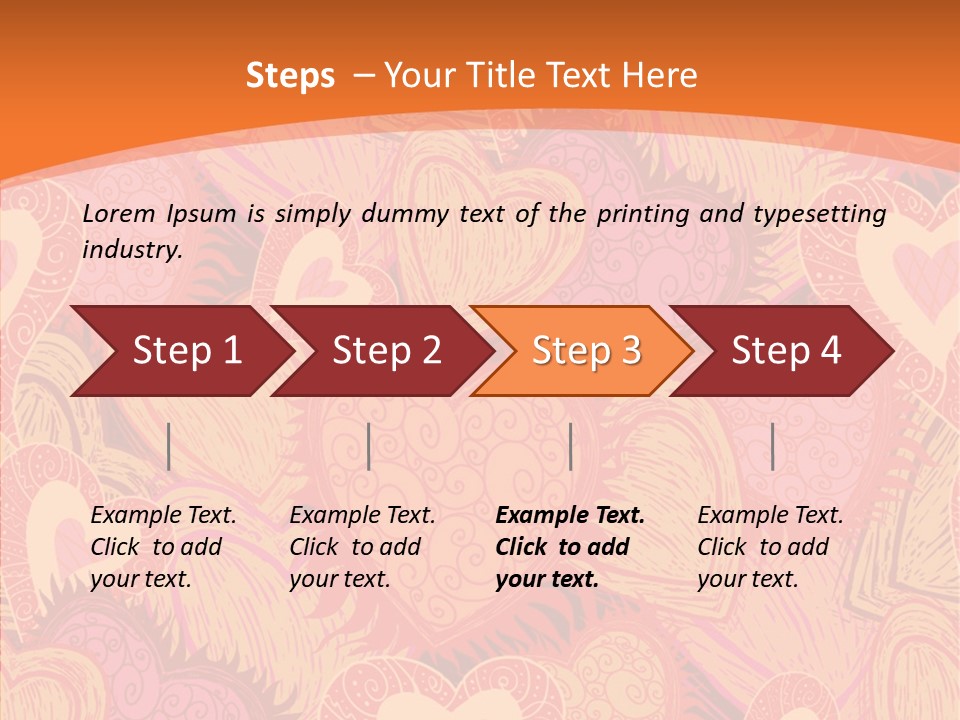 Steps – Your Title Text Here

Lorem Ipsum is simply dummy text of the printing and typesetting industry.

Step 1

Step 2

Step 3

Step 4

Example Text. Click to add your text.

Example Text. Click to add your text.

Example Text. Click to add your text.

Example Text. Click to add your text.